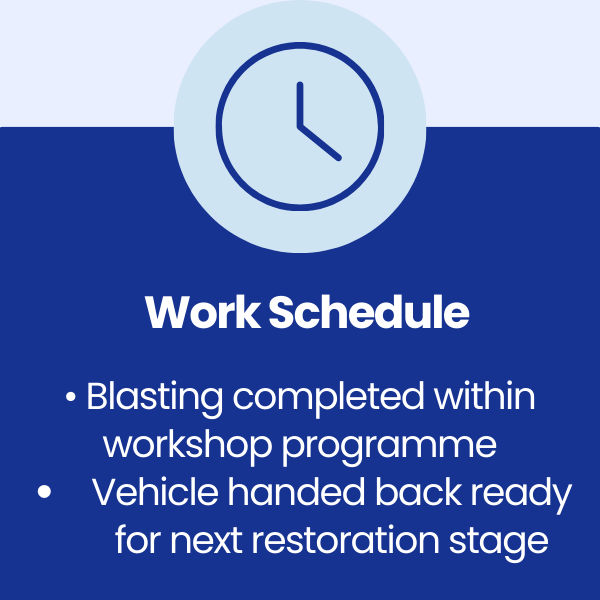 Work Schedule

• Blasting completed within workshop programme
• Vehicle handed back ready for next restoration stage